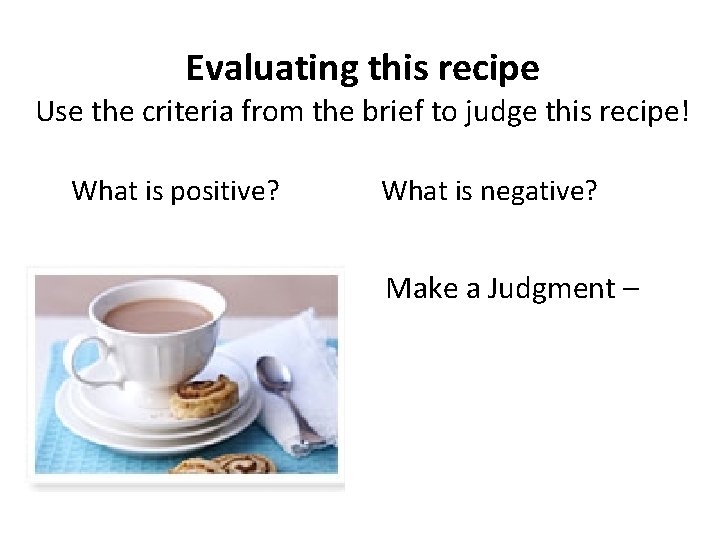 Evaluating this recipe
Use the criteria from the brief to judge this recipe!

What is positive?

What is negative?

Make a Judgment –